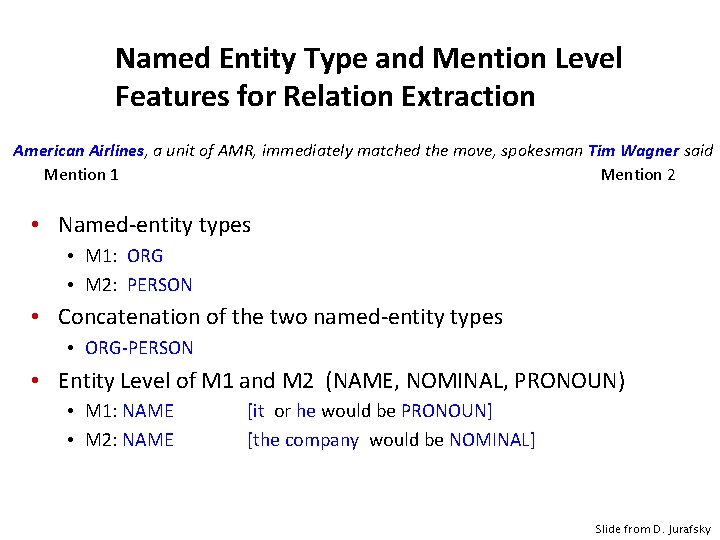 Named Entity Type and Mention Level Features for Relation Extraction

American Airlines, a unit of AMR, immediately matched the move, spokesman Tim Wagner said
Mention 1 Mention 2

• Named-entity types
  • M1: ORG
  • M2: PERSON
• Concatenation of the two named-entity types
  • ORG-PERSON
• Entity Level of M1 and M2 (NAME, NOMINAL, PRONOUN)
  • M1: NAME [it or he would be PRONOUN]
  • M2: NAME [the company would be NOMINAL]

Slide from D. Jurafsky